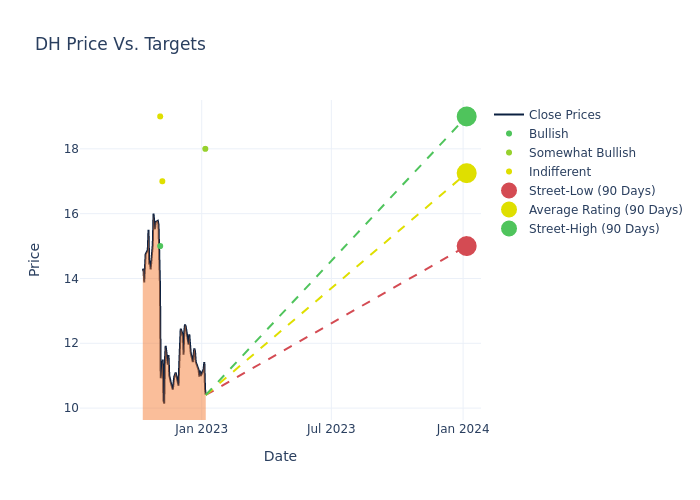 DH Price Vs. Targets

Price

18
16
14
12
10

Jan 2023
Jul 2023
Jan 2024

Date

Close Prices
Bullish
Somewhat Bullish
Indifferent
Street-Low (90 Days)
Average Rating (90 Days)
Street-High (90 Days)